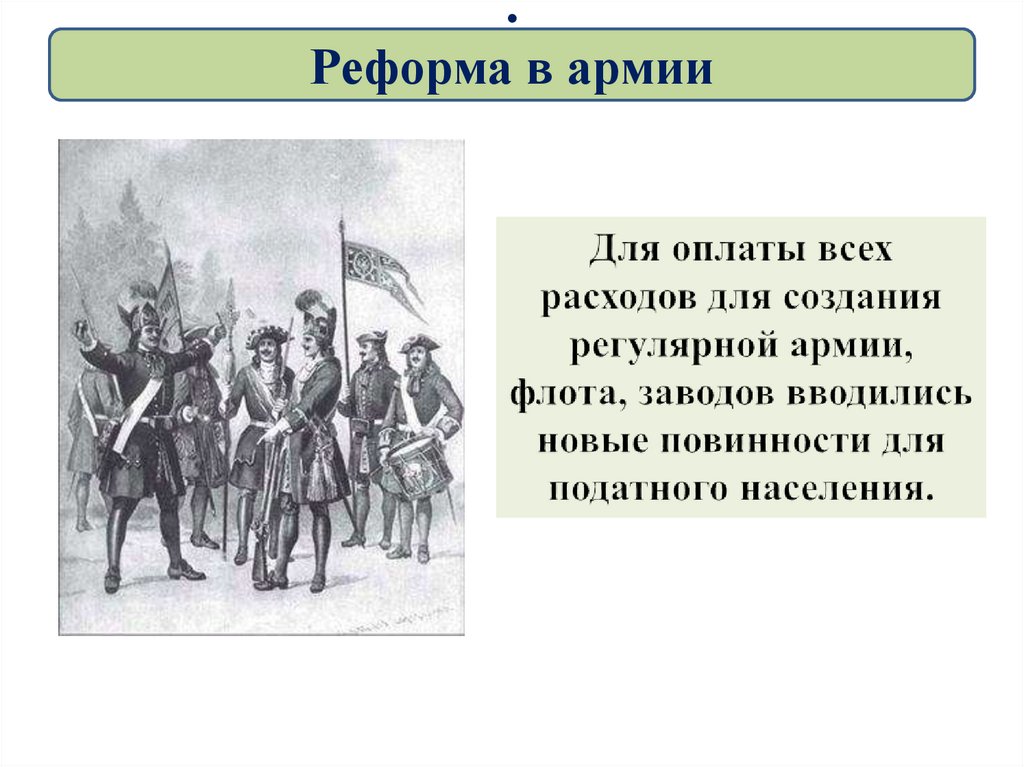 .

Реформа в армии

Для оплаты всех расходов для создания регулярной армии, флота, заводов вводились новые повинности для податного населения.